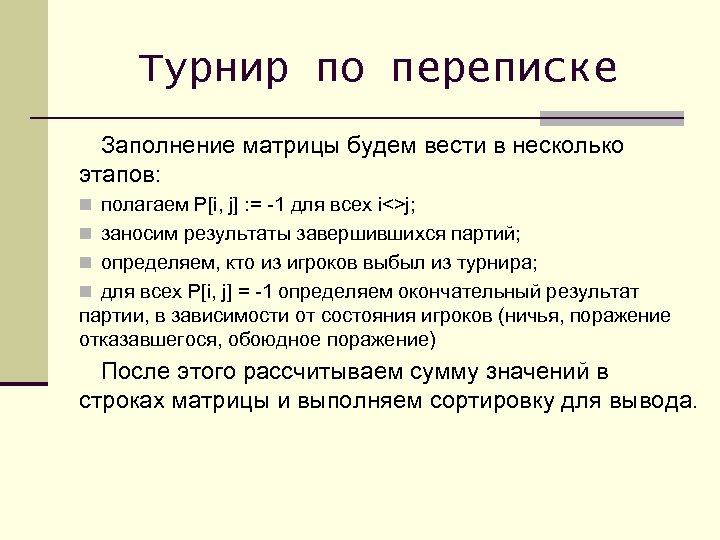 Турнир по переписке

Заполнение матрицы будем вести в несколько этапов:

полагаем P[i, j] := -1 для всех i<>j;

заносим результаты завершившихся партий;

определяем, кто из игроков выбыл из турнира;

для всех P[i, j] = -1 определяем окончательный результат партии, в зависимости от состояния игроков (ничья, поражение отказавшегося, обоюдное поражение)

После этого рассчитываем сумму значений в строках матрицы и выполняем сортировку для вывода.